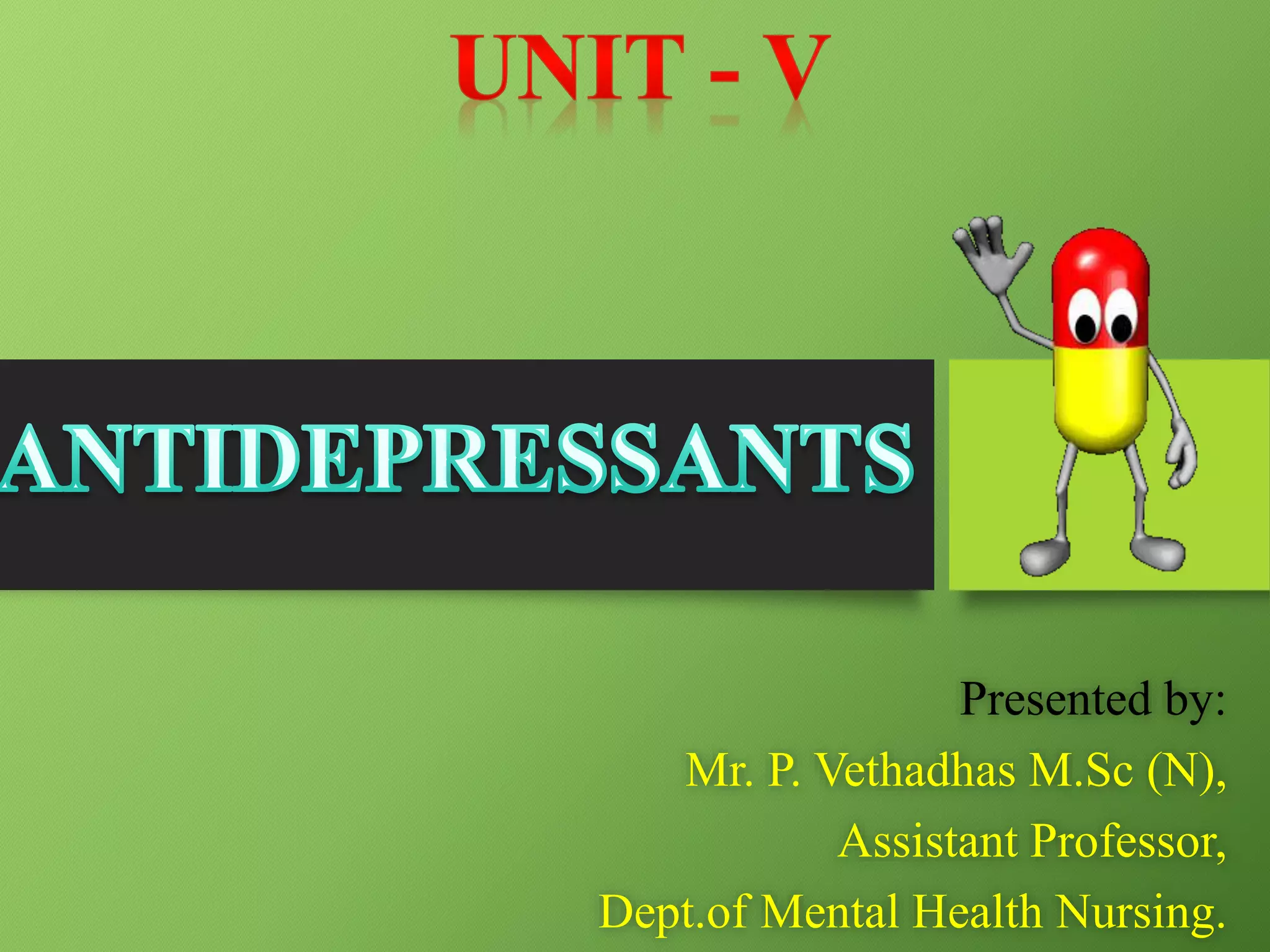 UNIT - V

ANTIDEPRESSANTS

Presented by:

Mr. P. Vethadhas M.Sc (N),

Assistant Professor,

Dept.of Mental Health Nursing.